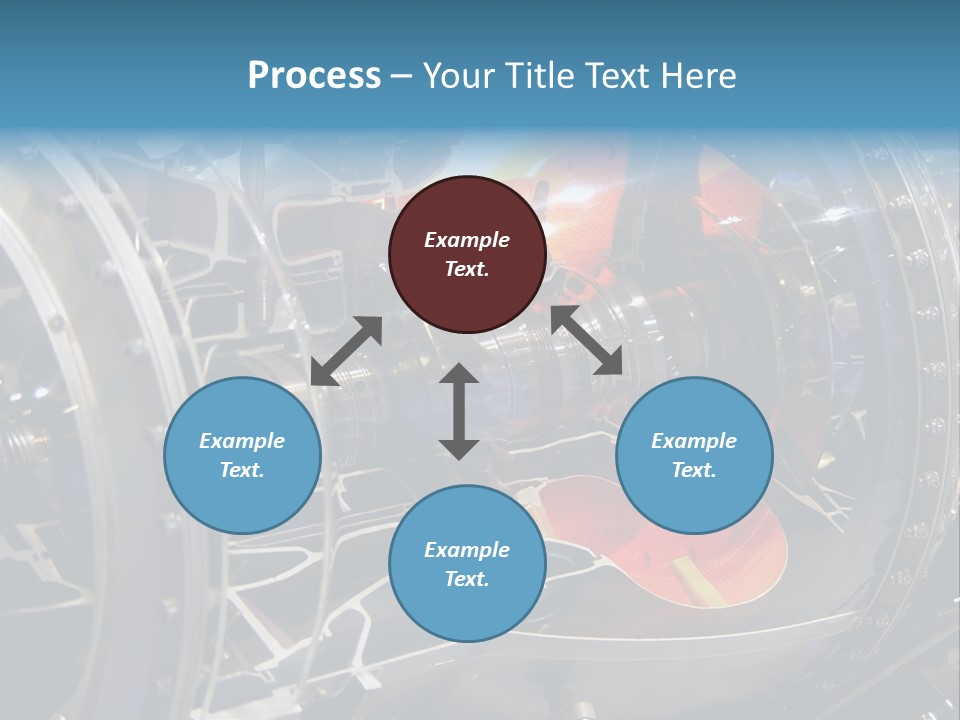 Process – Your Title Text Here

Example Text.

Example Text.

Example Text.

Example Text.